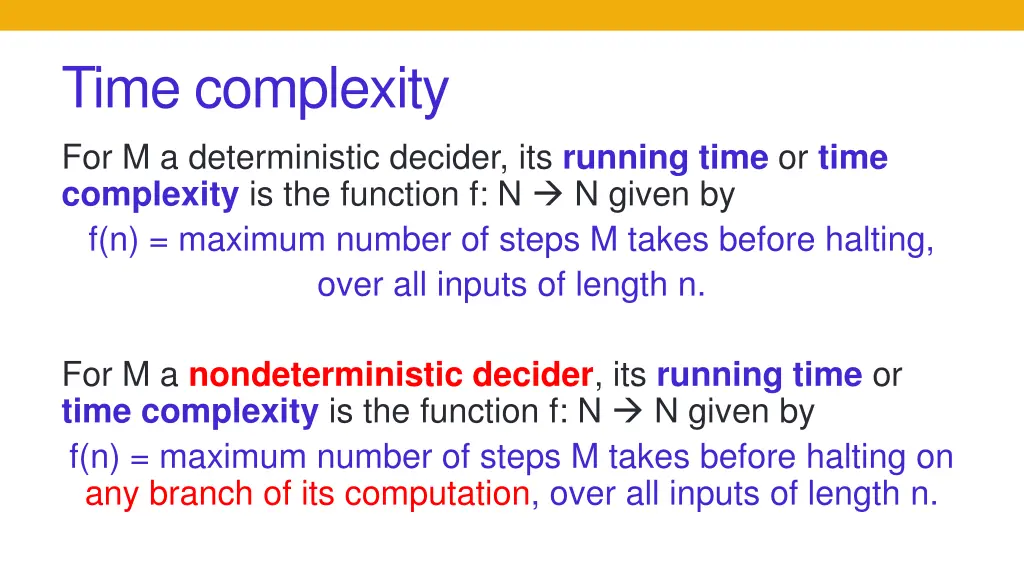 Time complexity

For M a deterministic decider, its running time or time complexity is the function f: N → N given by

f(n) = maximum number of steps M takes before halting, over all inputs of length n.

For M a nondeterministic decider, its running time or time complexity is the function f: N → N given by

f(n) = maximum number of steps M takes before halting on any branch of its computation, over all inputs of length n.